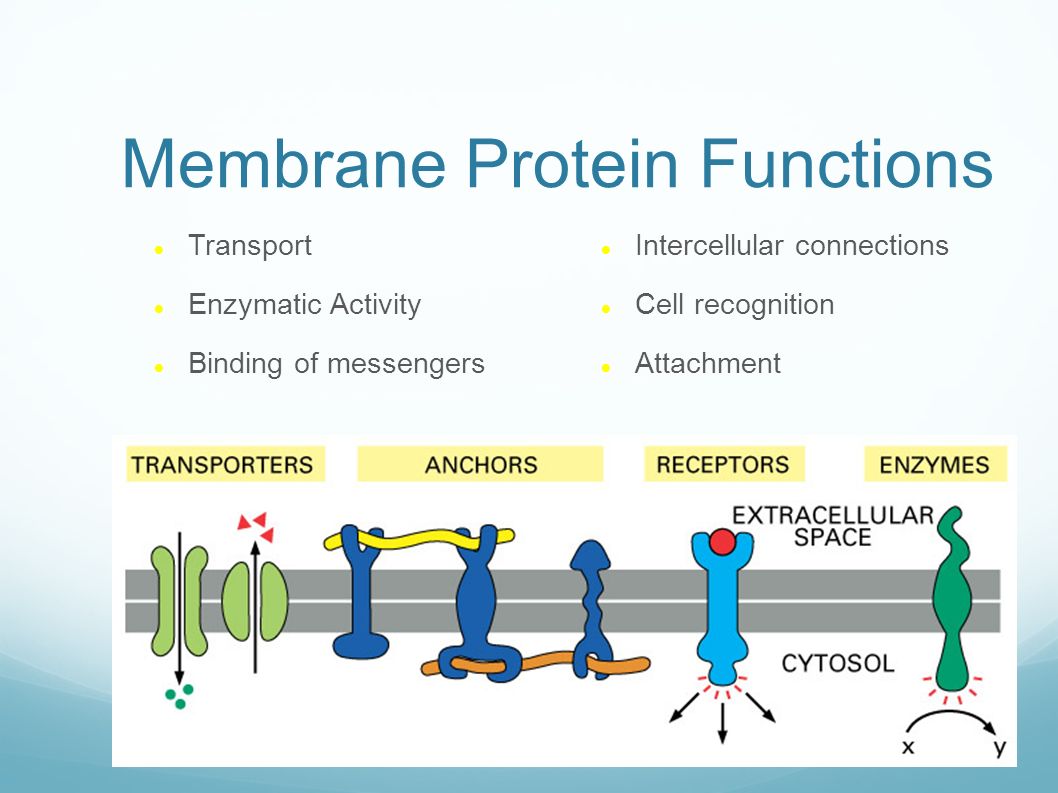 Membrane Protein Functions

- Transport
- Enzymatic Activity
- Binding of messengers

- Intercellular connections
- Cell recognition
- Attachment

TRANSPORTERS
ANCHORS
RECEPTORS
ENZYMES
EXTRACELLULAR SPACE
CYTOSOL
x
y